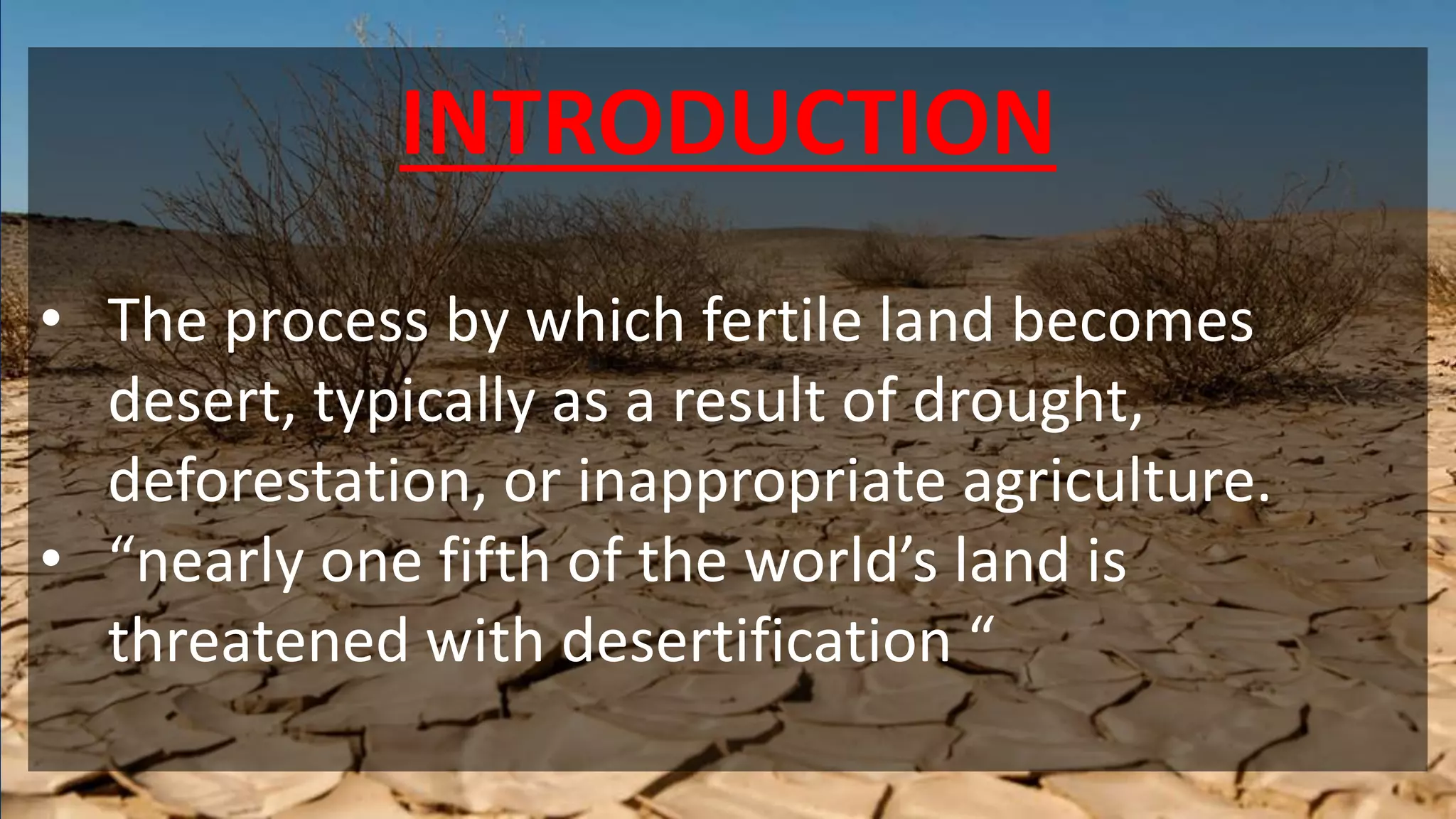 INTRODUCTION

• The process by which fertile land becomes desert, typically as a result of drought, deforestation, or inappropriate agriculture.
• “nearly one fifth of the world’s land is threatened with desertification “